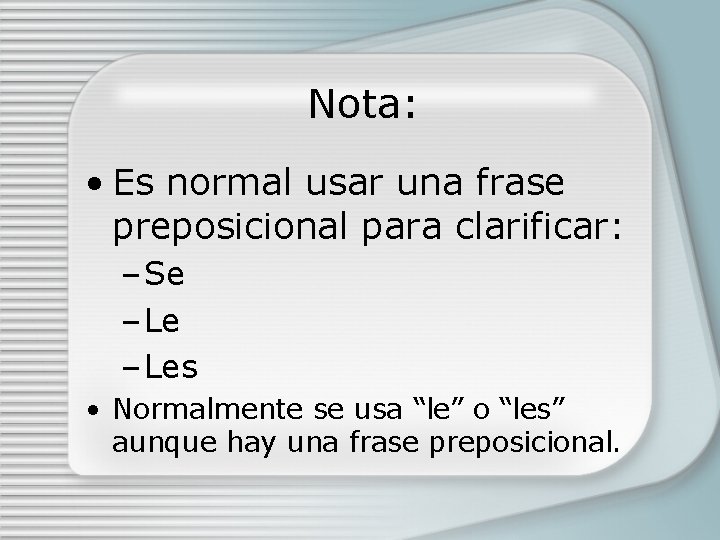 Nota:

• Es normal usar una frase preposicional para clarificar:
– Se
– Le
– Les

• Normalmente se usa “le” o “les” aunque hay una frase preposicional.